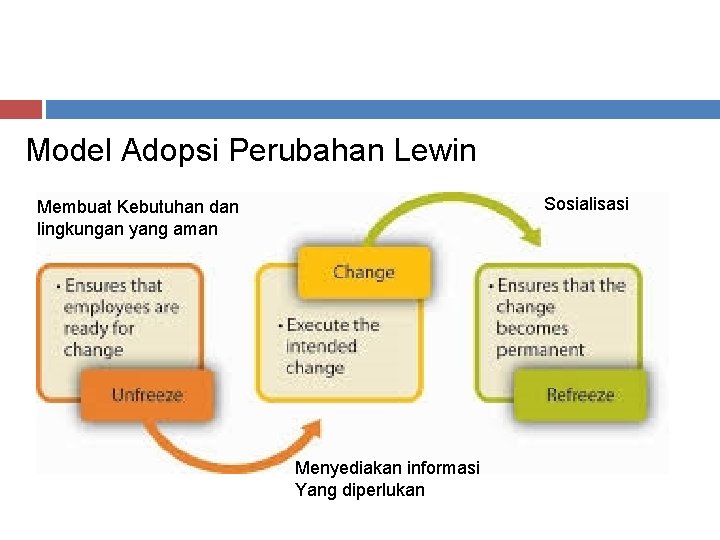 Model Adopsi Perubahan Lewin

Membuat Kebutuhan dan lingkungan yang aman

Sosialisasi

• Ensures that employees are ready for change

Unfreeze

Change

• Execute the intended change

• Ensures that the change becomes permanent

Refreeze

Menyediakan informasi Yang diperlukan